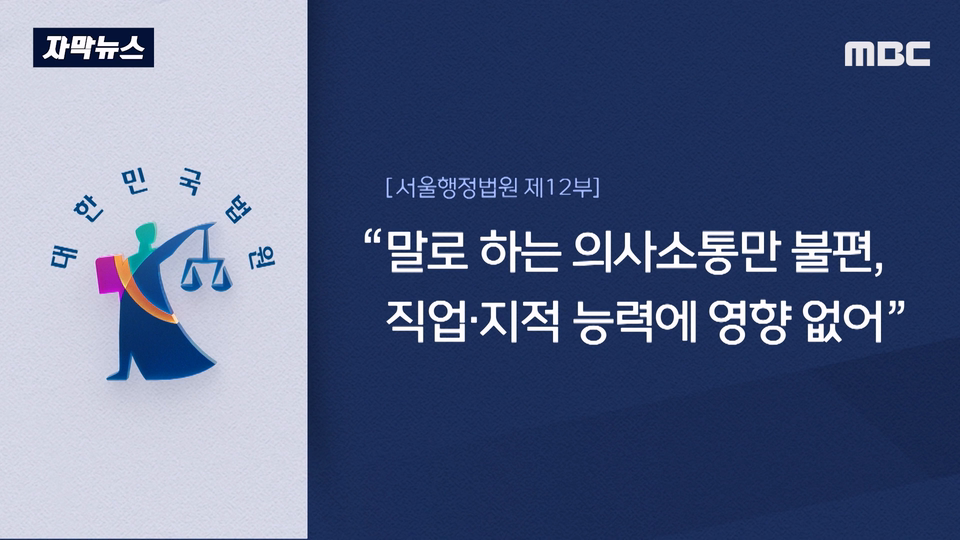 자막뉴스

MBC

대한민국법원

[서울행정법원 제12부]

“말로 하는 의사소통만 불편, 직업·지적 능력에 영향 없어”